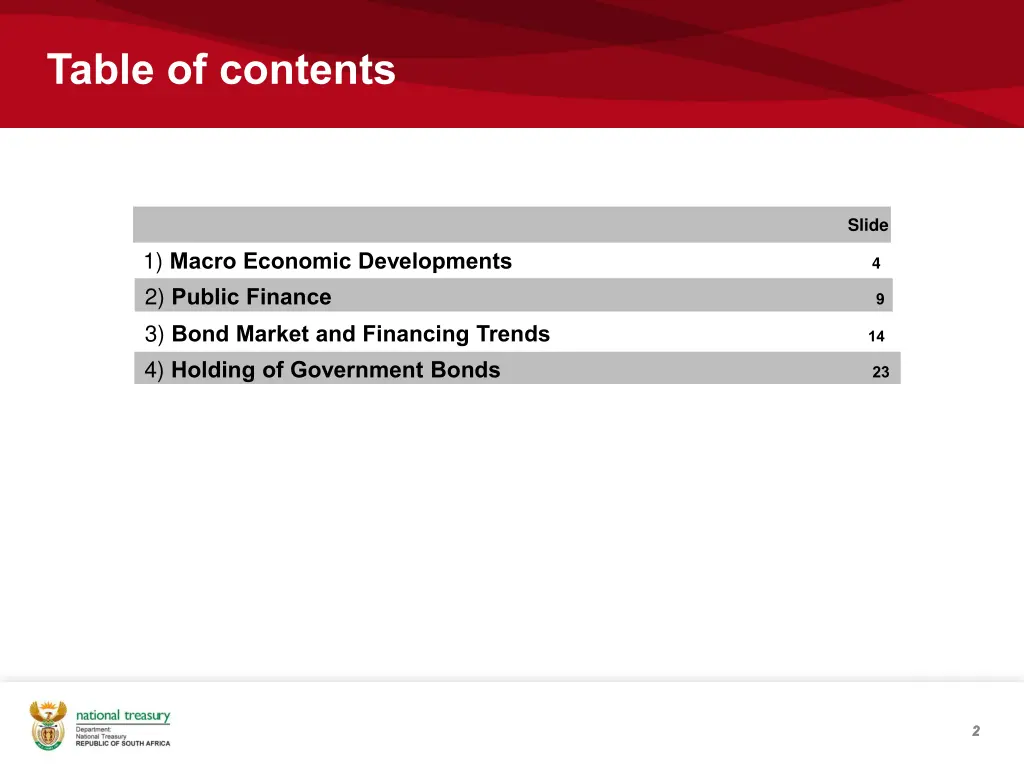 Table of contents

| | Slide |
|---|---|
| 1) Macro Economic Developments | 4 |
| 2) Public Finance | 9 |
| 3) Bond Market and Financing Trends | 14 |
| 4) Holding of Government Bonds | 23 |

national treasury
Department:
National Treasury
REPUBLIC OF SOUTH AFRICA

2